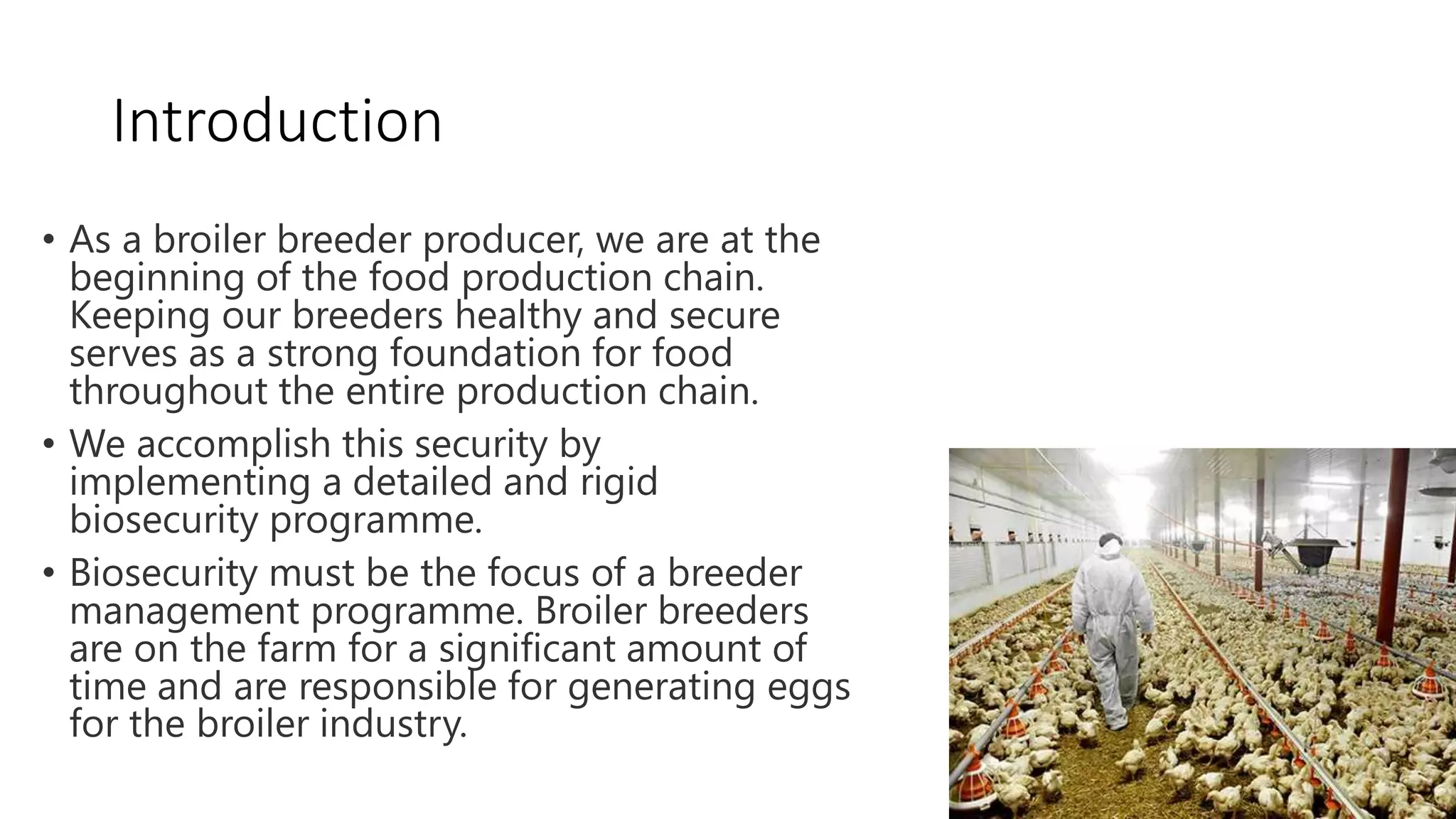 Introduction

• As a broiler breeder producer, we are at the beginning of the food production chain. Keeping our breeders healthy and secure serves as a strong foundation for food throughout the entire production chain.

• We accomplish this security by implementing a detailed and rigid biosecurity programme.

• Biosecurity must be the focus of a breeder management programme. Broiler breeders are on the farm for a significant amount of time and are responsible for generating eggs for the broiler industry.